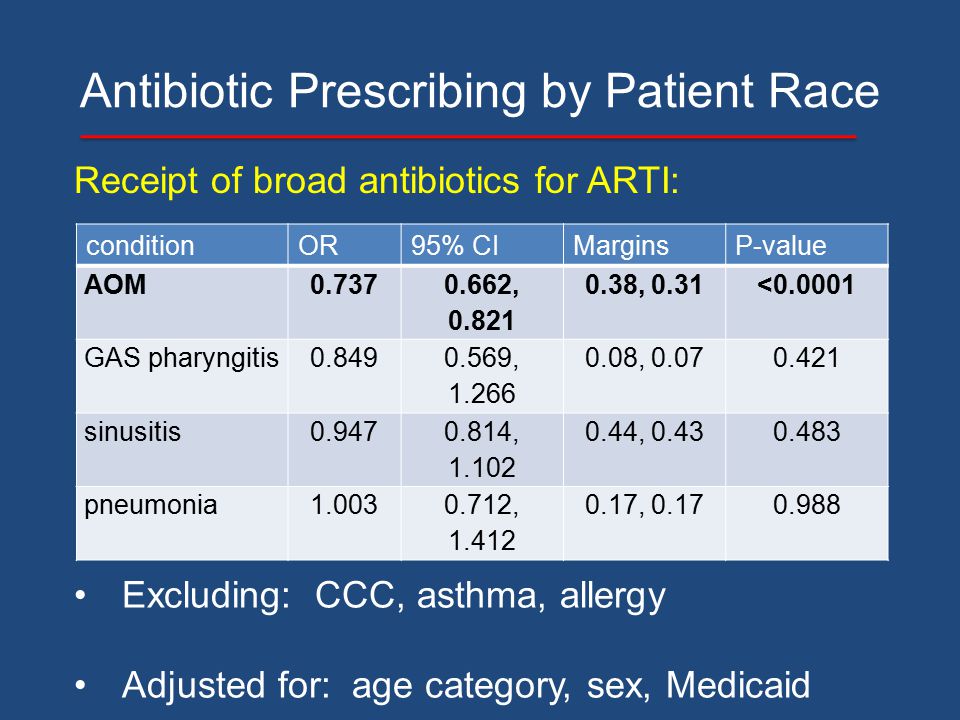 Antibiotic Prescribing by Patient Race

Receipt of broad antibiotics for ARTI:

| condition | OR | 95% CI | Margins | P-value |
|---|---|---|---|---|
| **AOM** | **0.737** | **0.662, 0.821** | **0.38, 0.31** | **<0.0001** |
| GAS pharyngitis | 0.849 | 0.569, 1.266 | 0.08, 0.07 | 0.421 |
| sinusitis | 0.947 | 0.814, 1.102 | 0.44, 0.43 | 0.483 |
| pneumonia | 1.003 | 0.712, 1.412 | 0.17, 0.17 | 0.988 |

• Excluding: CCC, asthma, allergy

• Adjusted for: age category, sex, Medicaid